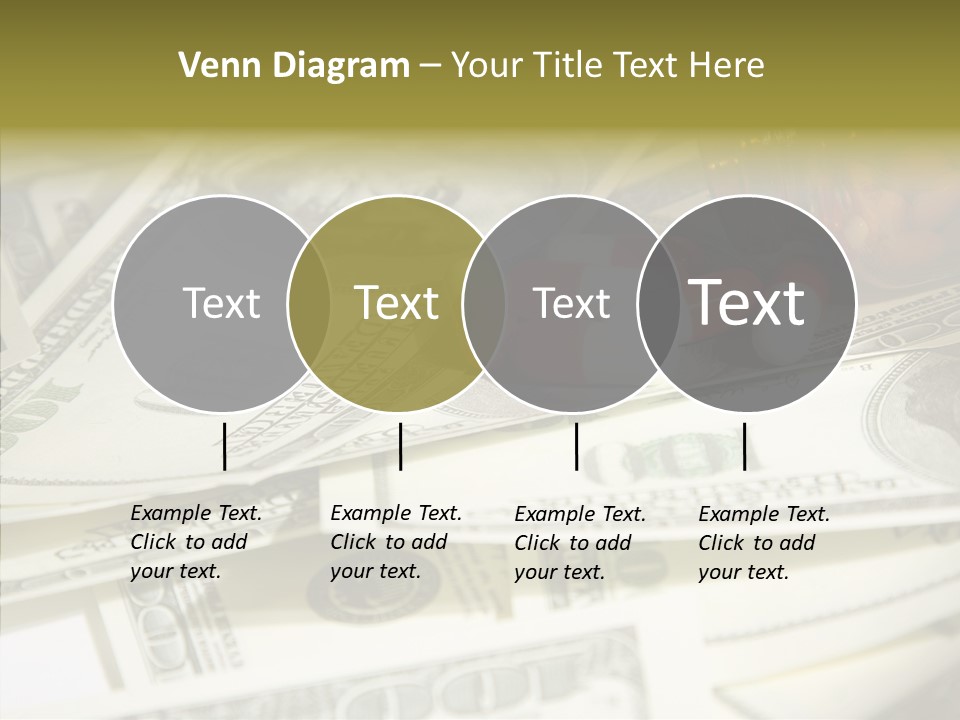 Venn Diagram – Your Title Text Here

Text

Text

Text

Text

Example Text. Click to add your text.

Example Text. Click to add your text.

Example Text. Click to add your text.

Example Text. Click to add your text.